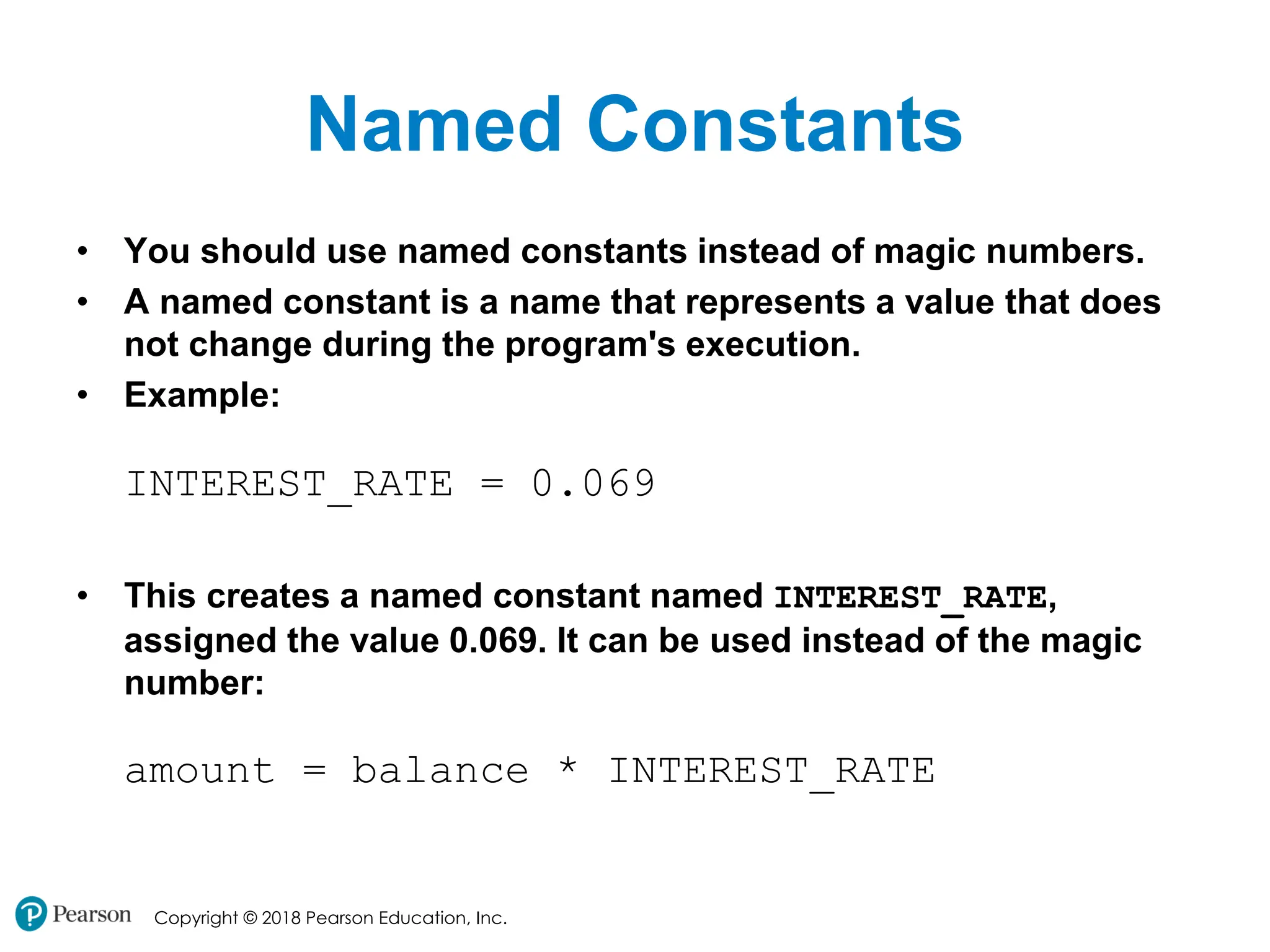 Named Constants

• You should use named constants instead of magic numbers.

• A named constant is a name that represents a value that does not change during the program's execution.

• Example:

INTEREST_RATE = 0.069

• This creates a named constant named INTEREST_RATE, assigned the value 0.069. It can be used instead of the magic number:

amount = balance * INTEREST_RATE

Pearson Copyright © 2018 Pearson Education, Inc.